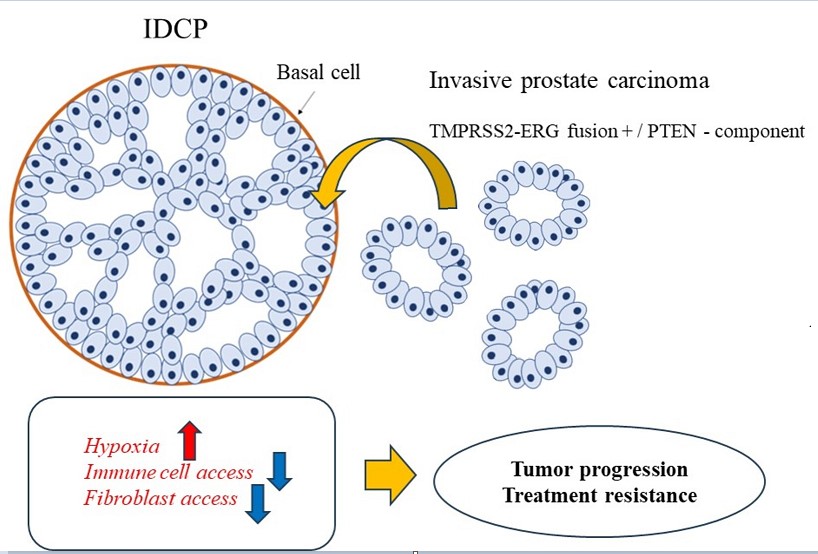 IDCP

Basal cell

Invasive prostate carcinoma

TMPRSS2-ERG fusion + / PTEN - component

Hypoxia
Immune cell access
Fibroblast access

Tumor progression
Treatment resistance